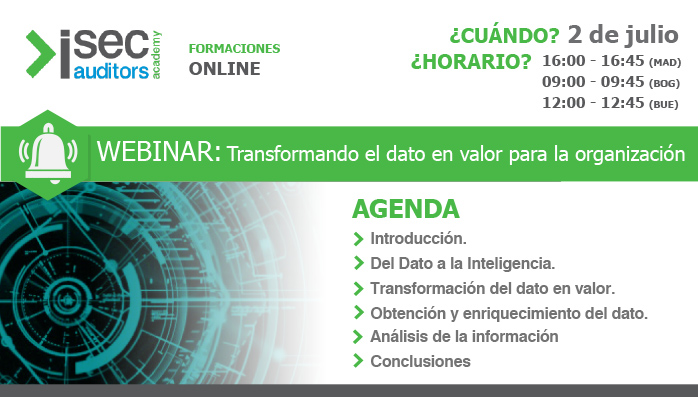 isec auditors academy

FORMACIONES
ONLINE

¿CUÁNDO? 2 de julio
¿HORARIO? 16:00 - 16:45 (MAD)
09:00 - 09:45 (BOG)
12:00 - 12:45 (BUE)

WEBINAR: Transformando el dato en valor para la organización

AGENDA
Introducción.
Del Dato a la Inteligencia.
Transformación del dato en valor.
Obtención y enriquecimiento del dato.
Análisis de la información
Conclusiones